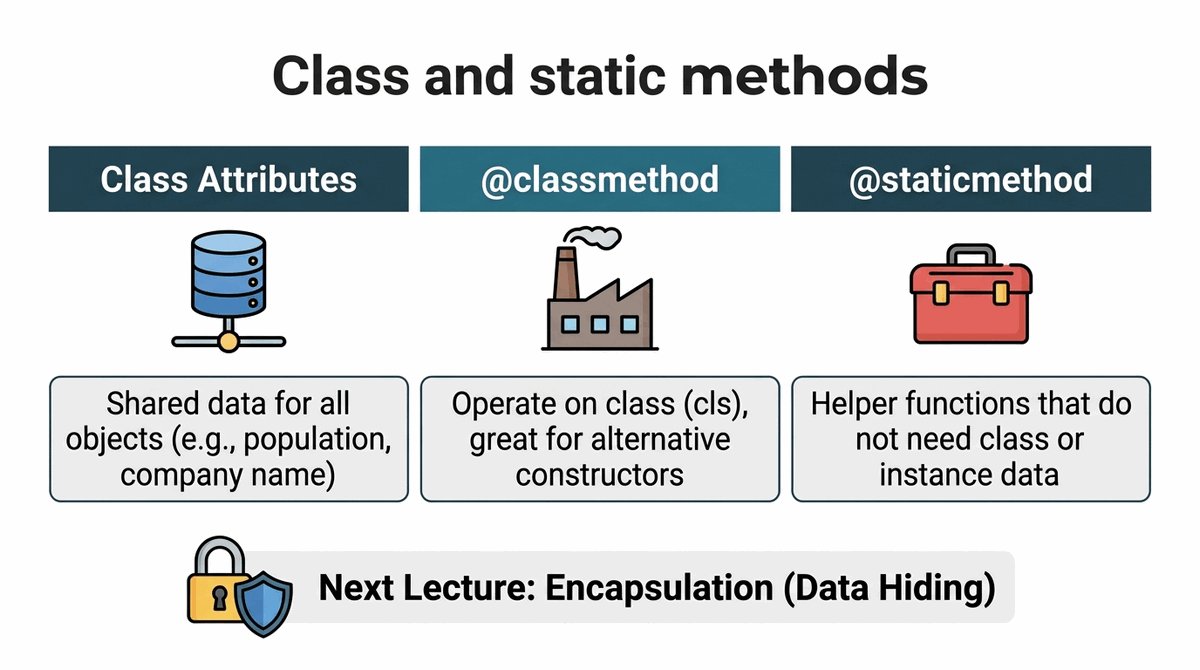 Class and static methods

Class Attributes

Shared data for all objects (e.g., population, company name)

@classmethod

Operate on class (cls), great for alternative constructors

@staticmethod

Helper functions that do not need class or instance data

Next Lecture: Encapsulation (Data Hiding)